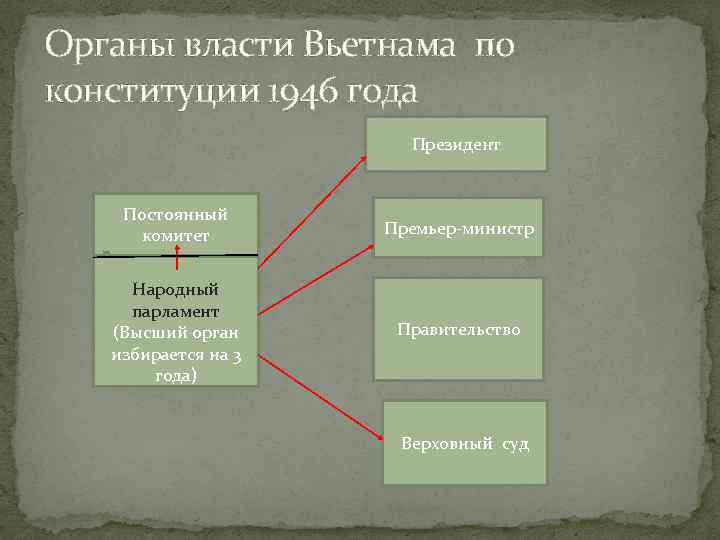 Органы власти Вьетнама по конституции 1946 года

Постоянный комитет

Народный парламент (Высший орган избирается на 3 года)

Президент

Премьер-министр

Правительство

Верховный суд